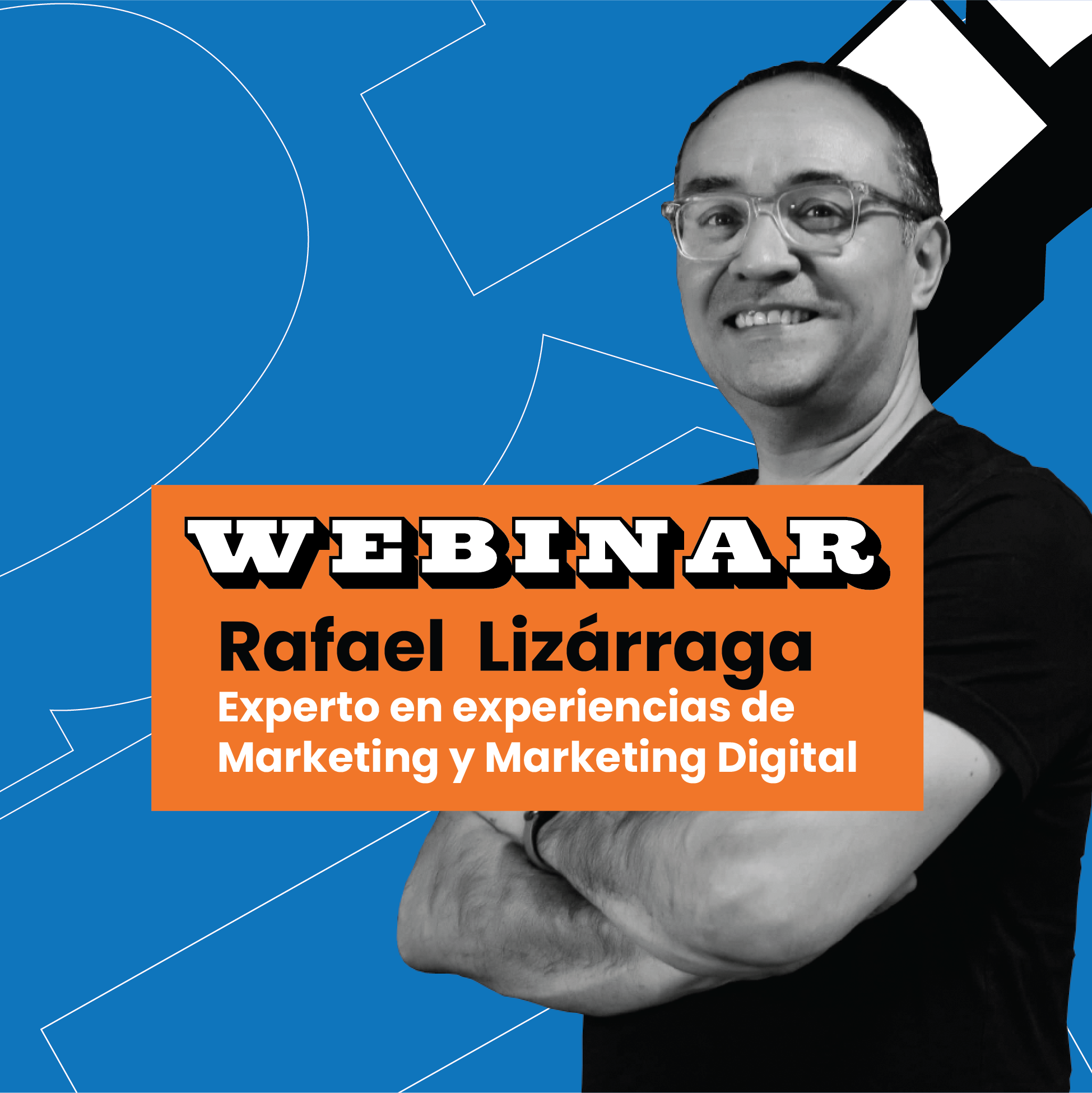 WEBINAR

Rafael Lizárraga

Experto en experiencias de Marketing y Marketing Digital